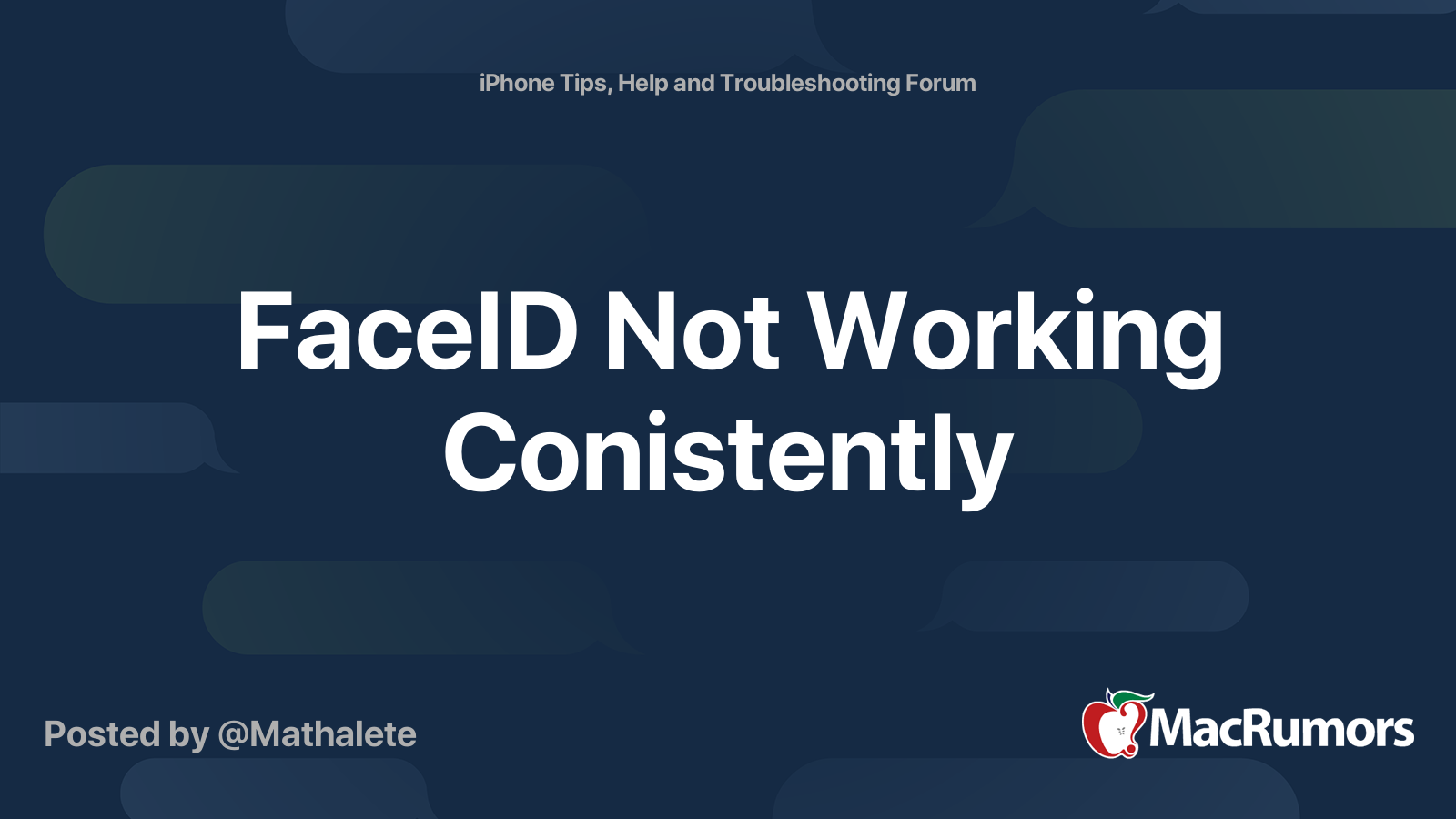 iPhone Tips, Help and Troubleshooting Forum

FaceID Not Working Conistently

Posted by @Mathalete

MacRumors